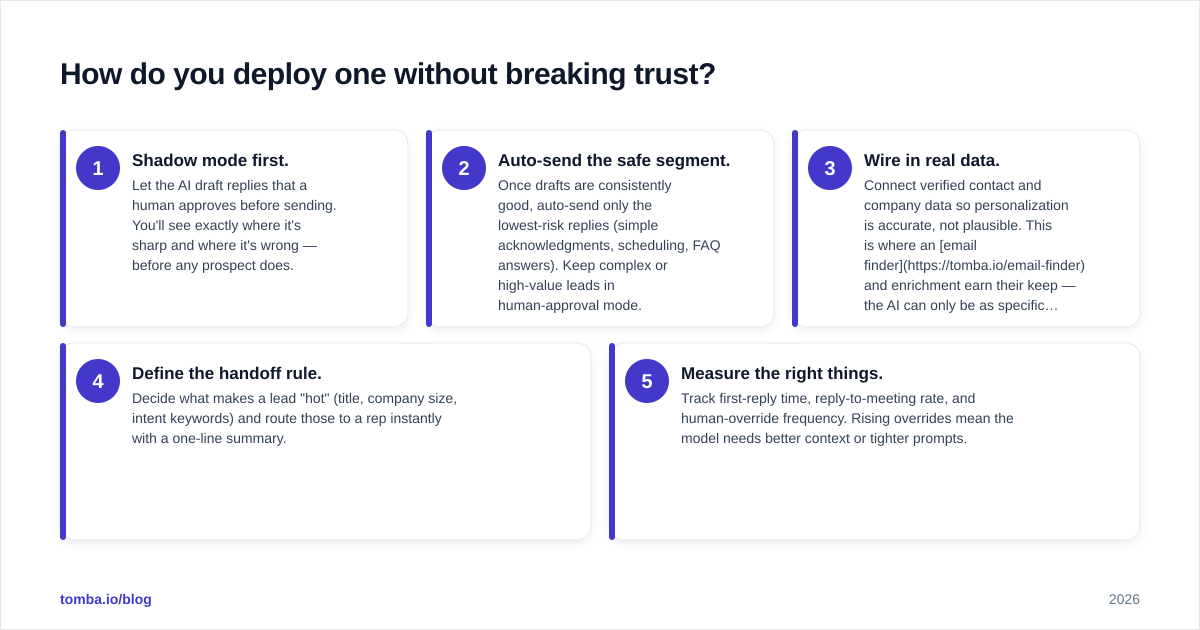 How do you deploy one without breaking trust?

1
Shadow mode first.
Let the AI draft replies that a human approves before sending. You'll see exactly where it's sharp and where it's wrong — before any prospect does.

2
Auto-send the safe segment.
Once drafts are consistently good, auto-send only the lowest-risk replies (simple acknowledgments, scheduling, FAQ answers). Keep complex or high-value leads in human-approval mode.

3
Wire in real data.
Connect verified contact and company data so personalization is accurate, not plausible. This is where an [email finder](https://tomba.io/email-finder) and enrichment earn their keep — the AI can only be as specific…

4
Define the handoff rule.
Decide what makes a lead "hot" (title, company size, intent keywords) and route those to a rep instantly with a one-line summary.

5
Measure the right things.
Track first-reply time, reply-to-meeting rate, and human-override frequency. Rising overrides mean the model needs better context or tighter prompts.

tomba.io/blog

2026